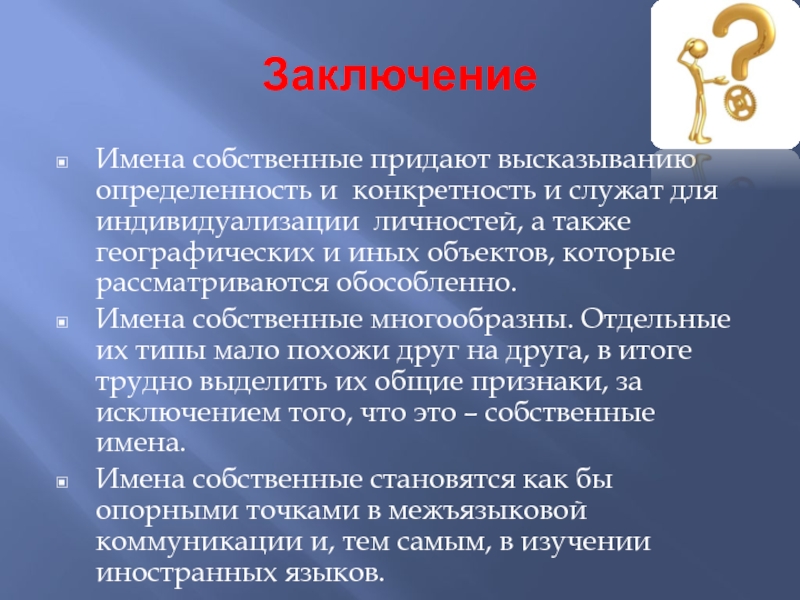 Заключение

Имена собственные придают высказыванию определенность и конкретность и служат для индивидуализации личностей, а также географических и иных объектов, которые рассматриваются обособленно.

Имена собственные многообразны. Отдельные их типы мало похожи друг на друга, в итоге трудно выделить их общие признаки, за исключением того, что это – собственные имена.

Имена собственные становятся как бы опорными точками в межъязыковой коммуникации и, тем самым, в изучении иностранных языков.